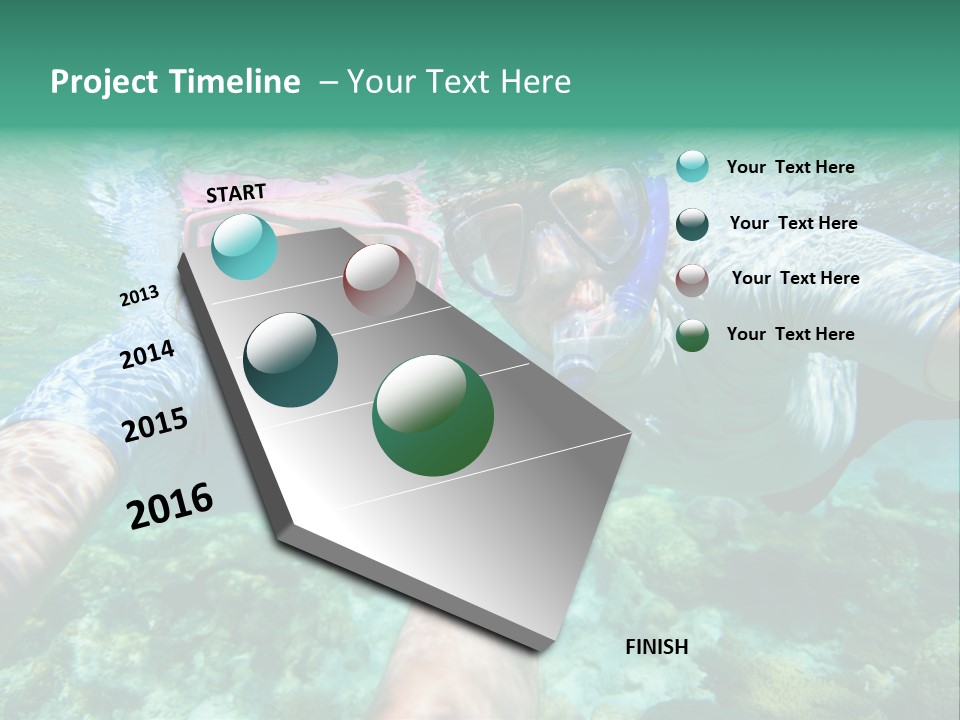 Project Timeline – Your Text Here

START

2013

2014

2015

2016

FINISH

Your Text Here

Your Text Here

Your Text Here

Your Text Here